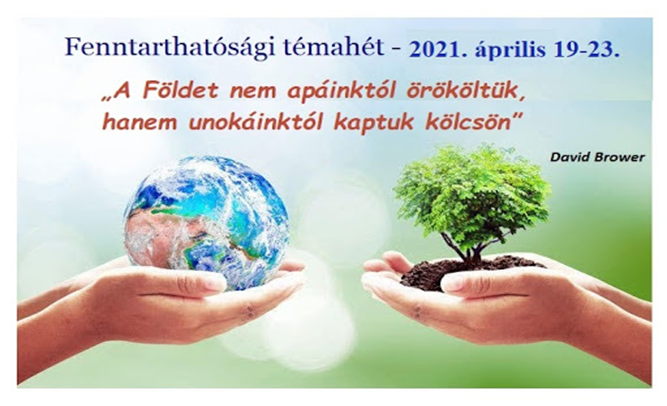 Fenntarthatósági témahét - 2021. április 19-23.

„A Földet nem apáinktól örököltük, hanem unokáinktól kaptuk kölcsön”

David Brower